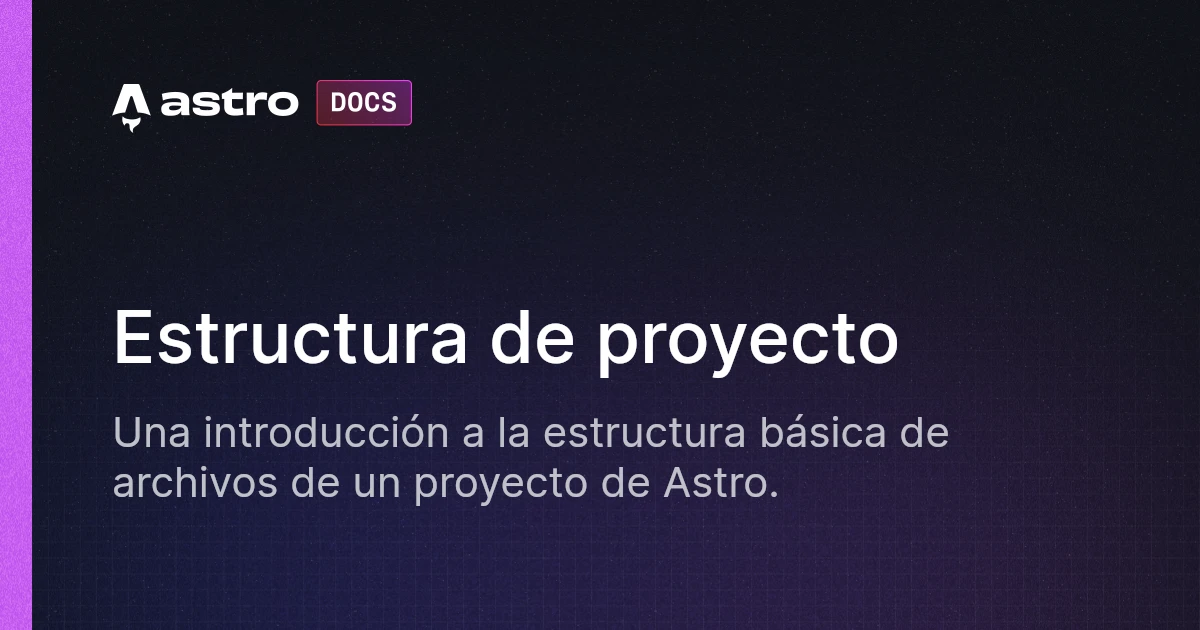 astro DOCS

Estructura de proyecto

Una introducción a la estructura básica de archivos de un proyecto de Astro.